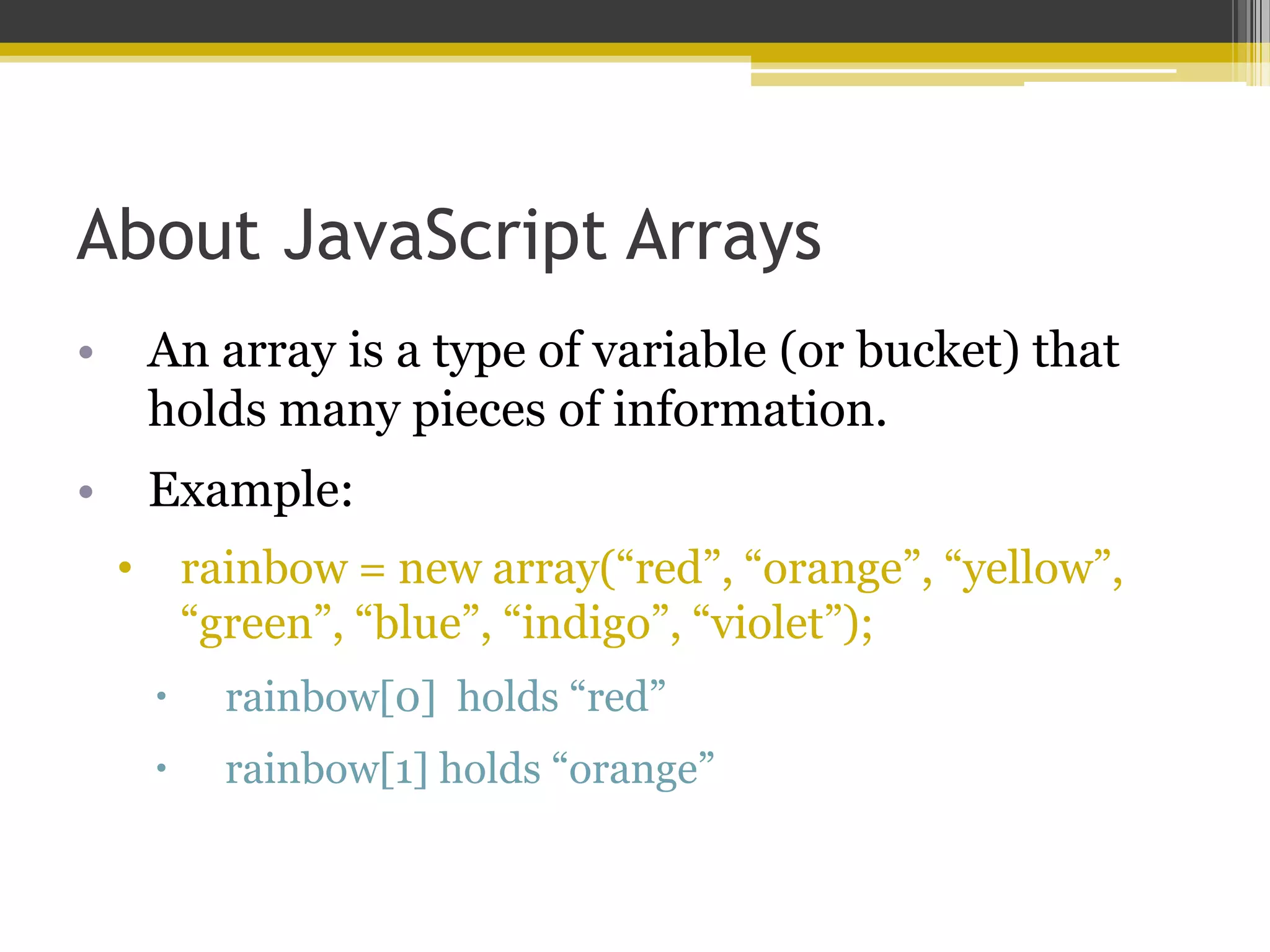 About JavaScript Arrays

• An array is a type of variable (or bucket) that holds many pieces of information.

• Example:

• rainbow = new array(“red”, “orange”, “yellow”, “green”, “blue”, “indigo”, “violet”);

• rainbow[0] holds “red”

• rainbow[1] holds “orange”